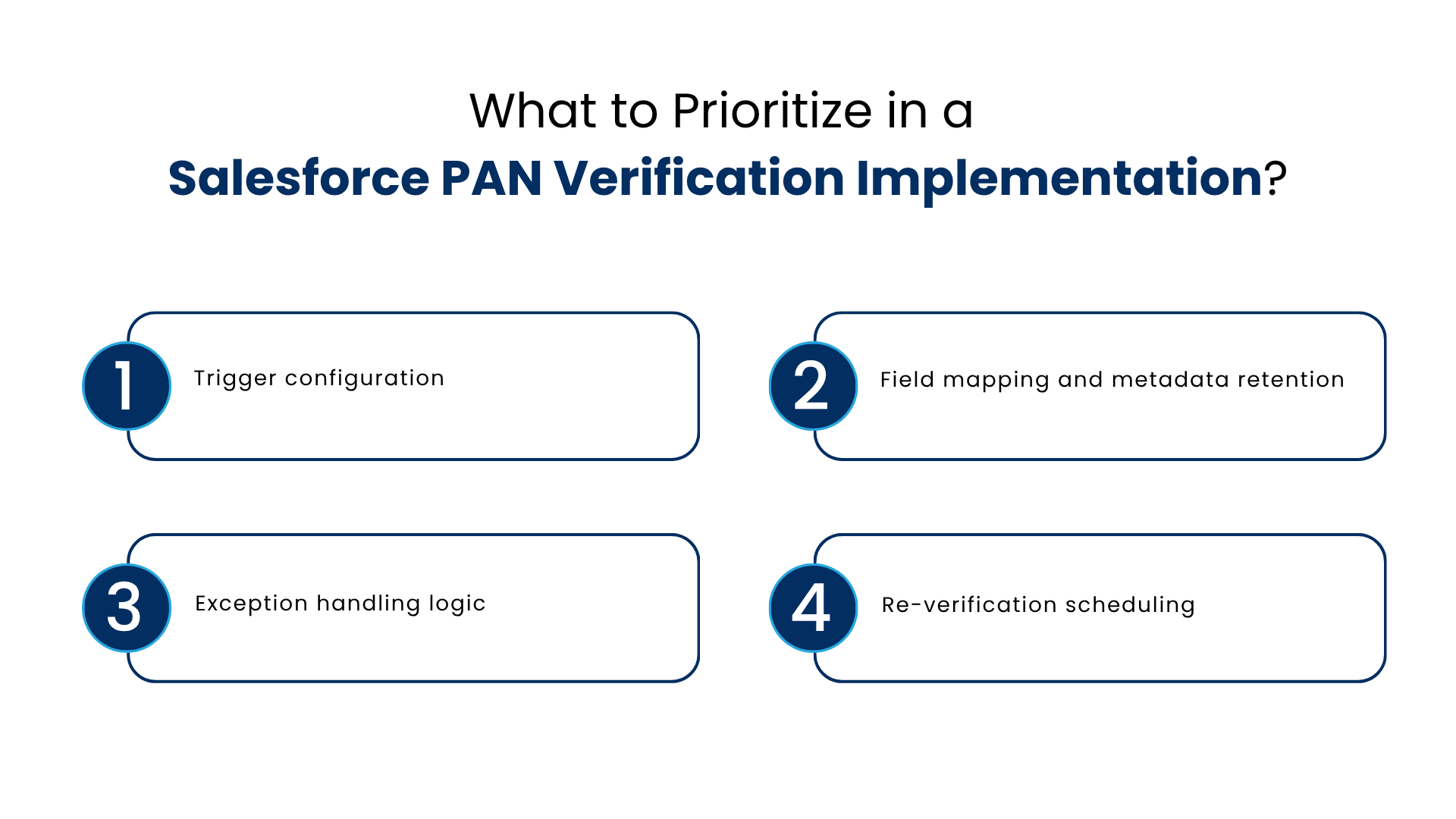 What to Prioritize in a
Salesforce PAN Verification Implementation?

1 Trigger configuration

2 Field mapping and metadata retention

3 Exception handling logic

4 Re-verification scheduling